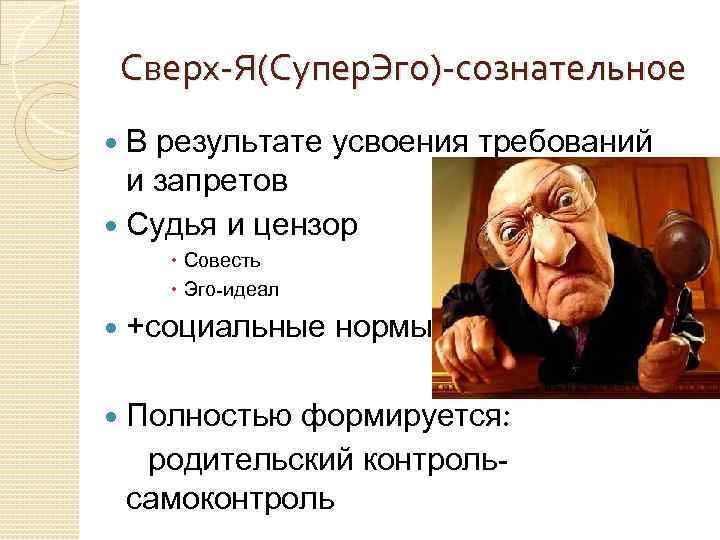 Сверх-Я(СуперЭго)-сознательное

В результате усвоения требований и запретов

Судья и цензор

Совесть

Эго-идеал

+социальные нормы

Полностью формируется:
родительский контроль-самоконтроль